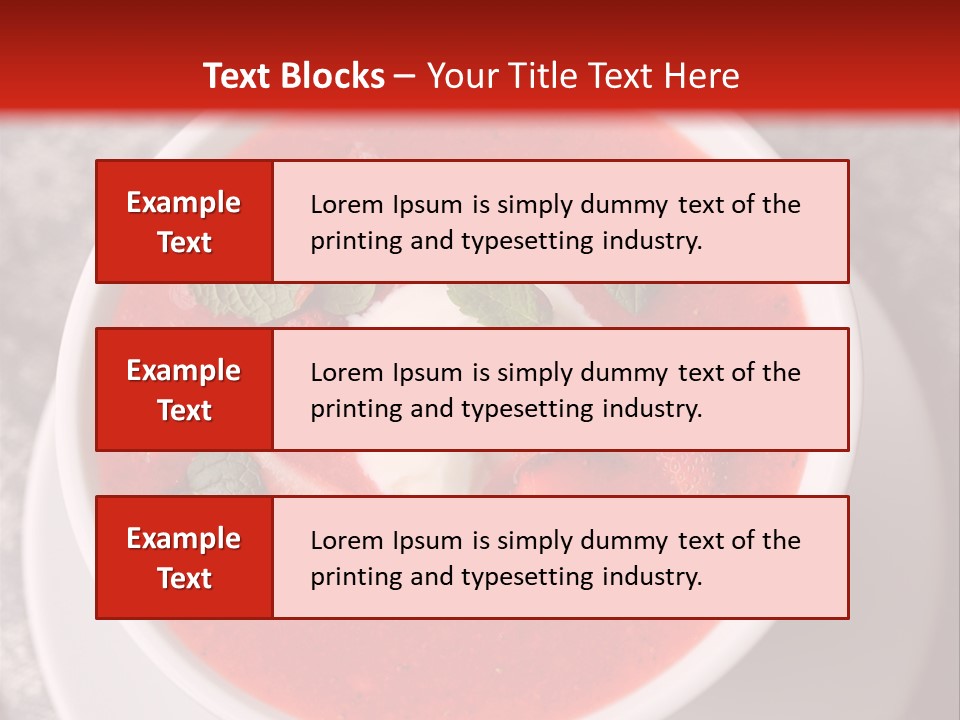 Text Blocks – Your Title Text Here

Example Text

Lorem Ipsum is simply dummy text of the printing and typesetting industry.

Example Text

Lorem Ipsum is simply dummy text of the printing and typesetting industry.

Example Text

Lorem Ipsum is simply dummy text of the printing and typesetting industry.